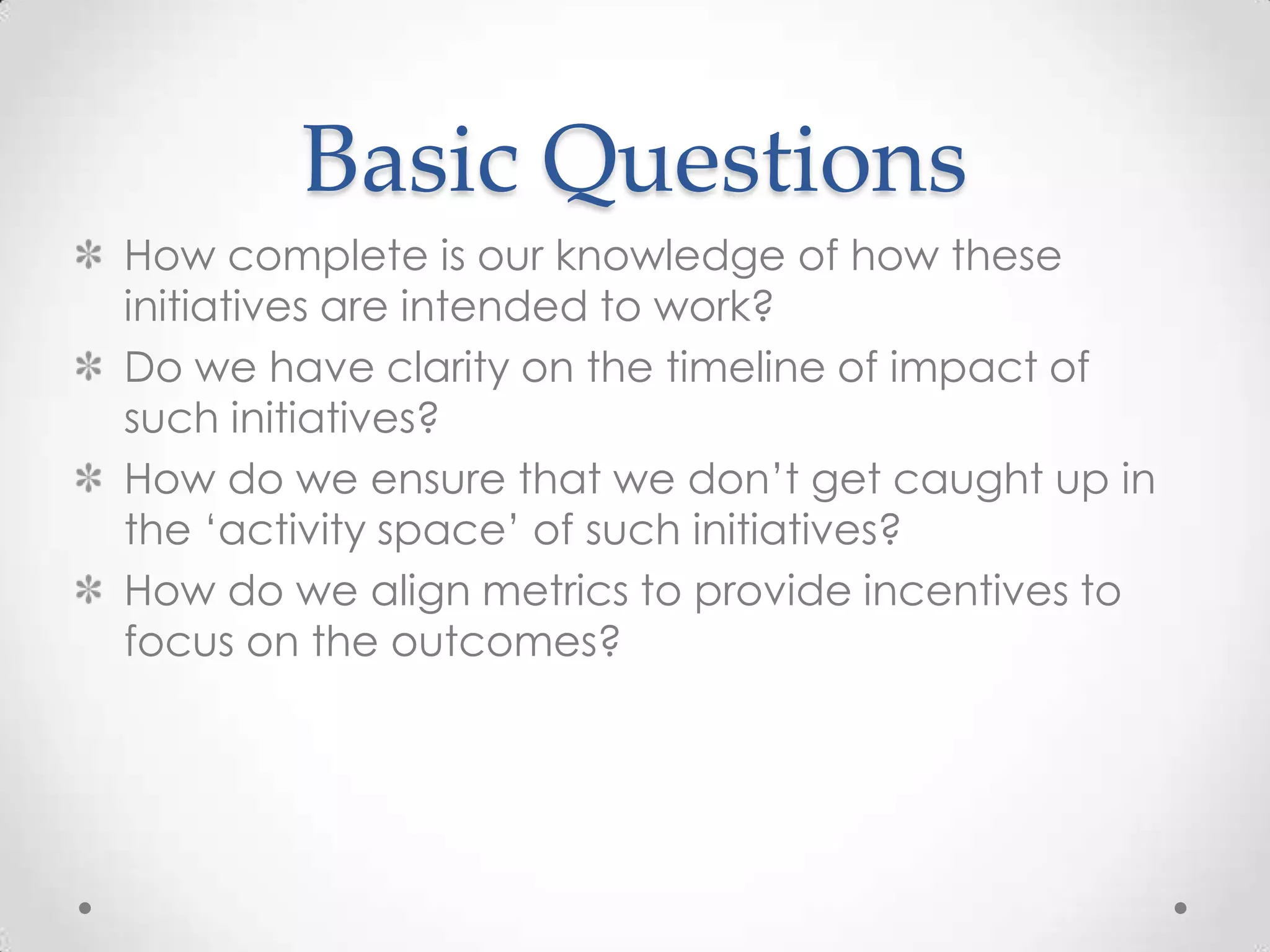 Basic Questions

* How complete is our knowledge of how these initiatives are intended to work?
* Do we have clarity on the timeline of impact of such initiatives?
* How do we ensure that we don't get caught up in the 'activity space' of such initiatives?
* How do we align metrics to provide incentives to focus on the outcomes?